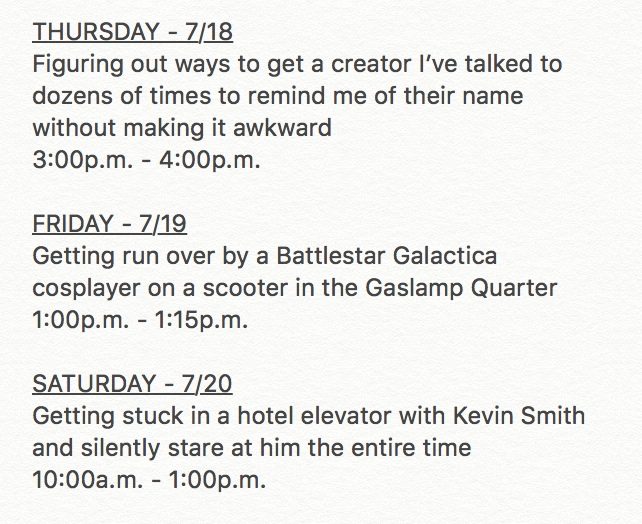 THURSDAY - 7/18
Figuring out ways to get a creator I've talked to dozens of times to remind me of their name without making it awkward
3:00p.m. - 4:00p.m.

FRIDAY - 7/19
Getting run over by a Battlestar Galactica cosplayer on a scooter in the Gaslamp Quarter
1:00p.m. - 1:15p.m.

SATURDAY - 7/20
Getting stuck in a hotel elevator with Kevin Smith and silently stare at him the entire time
10:00a.m. - 1:00p.m.